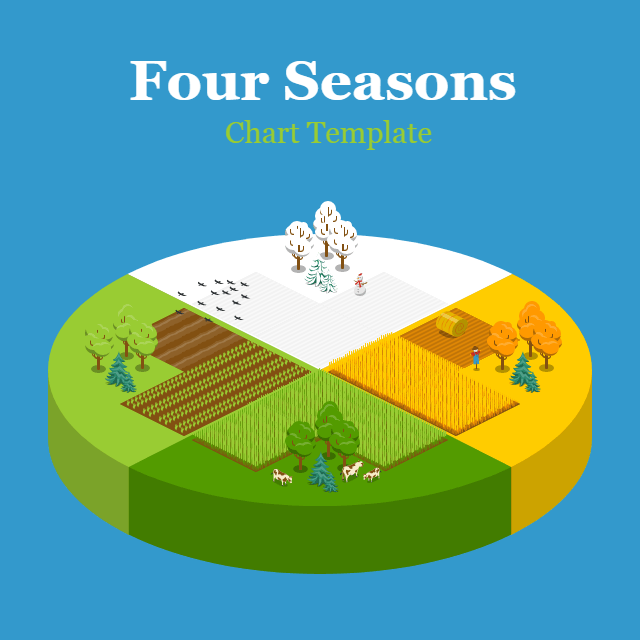 Four Seasons

Chart Template